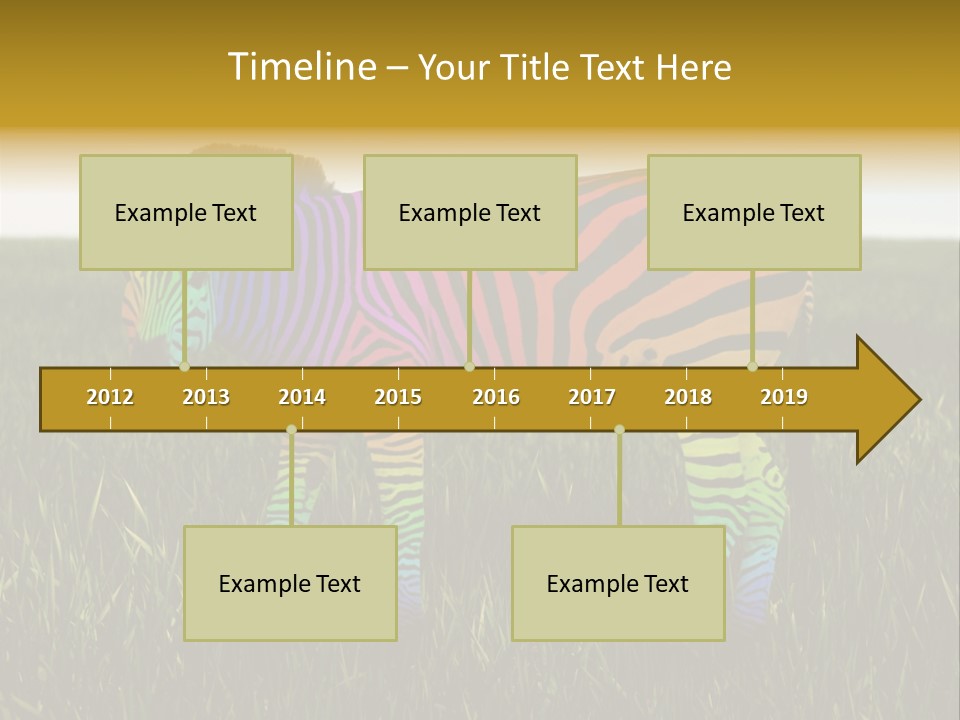 Timeline – Your Title Text Here

Example Text

Example Text

Example Text

2012 2013 2014 2015 2016 2017 2018 2019

Example Text

Example Text